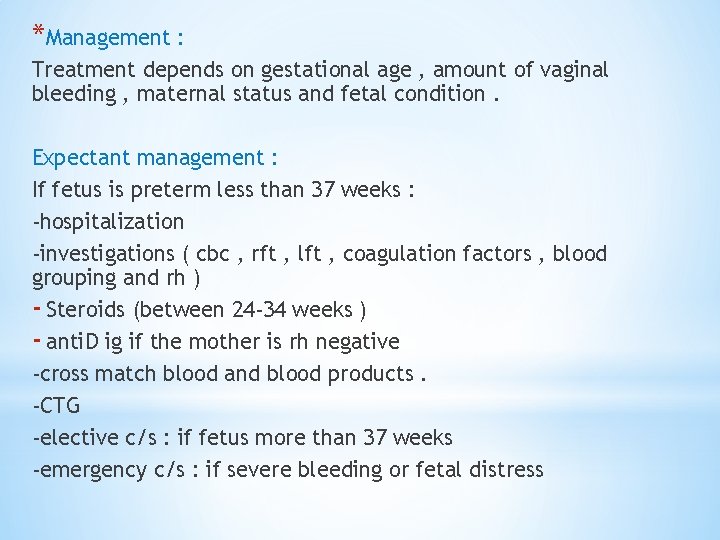 *Management :

Treatment depends on gestational age , amount of vaginal bleeding , maternal status and fetal condition .

Expectant management :

If fetus is preterm less than 37 weeks :

-hospitalization

-investigations ( cbc , rft , lft , coagulation factors , blood grouping and rh )

- Steroids (between 24-34 weeks )

- antiD ig if the mother is rh negative

-cross match blood and blood products .

-CTG

-elective c/s : if fetus more than 37 weeks

-emergency c/s : if severe bleeding or fetal distress